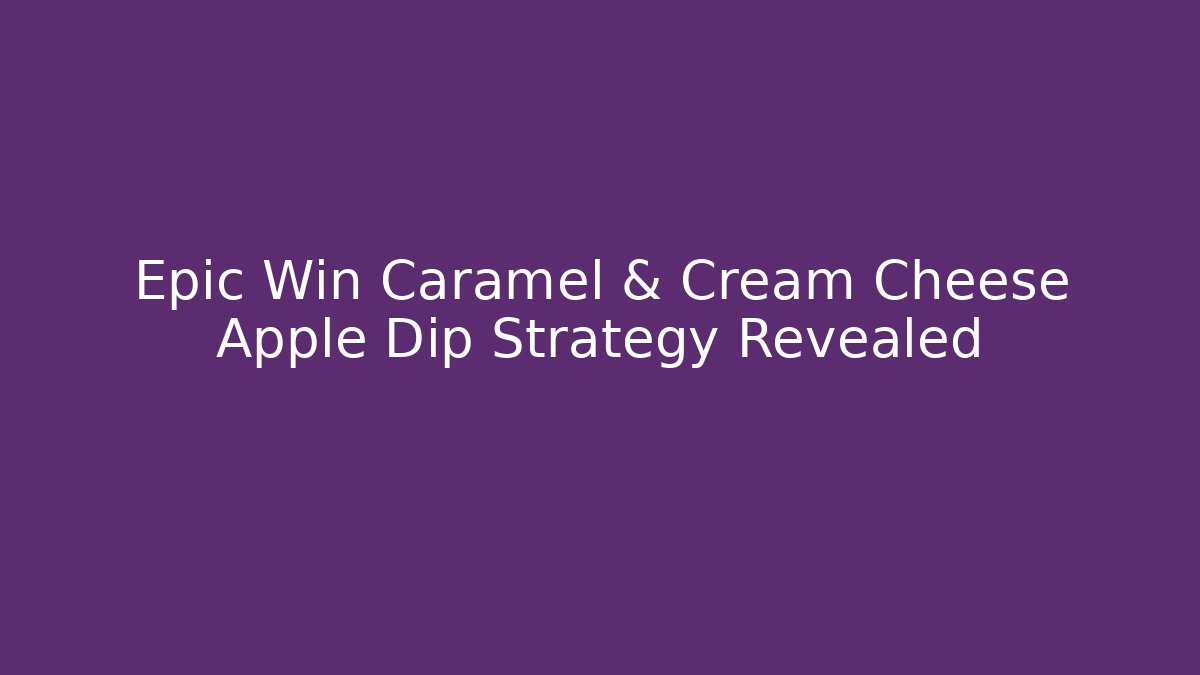 Epic Win Caramel & Cream Cheese Apple Dip Strategy Revealed